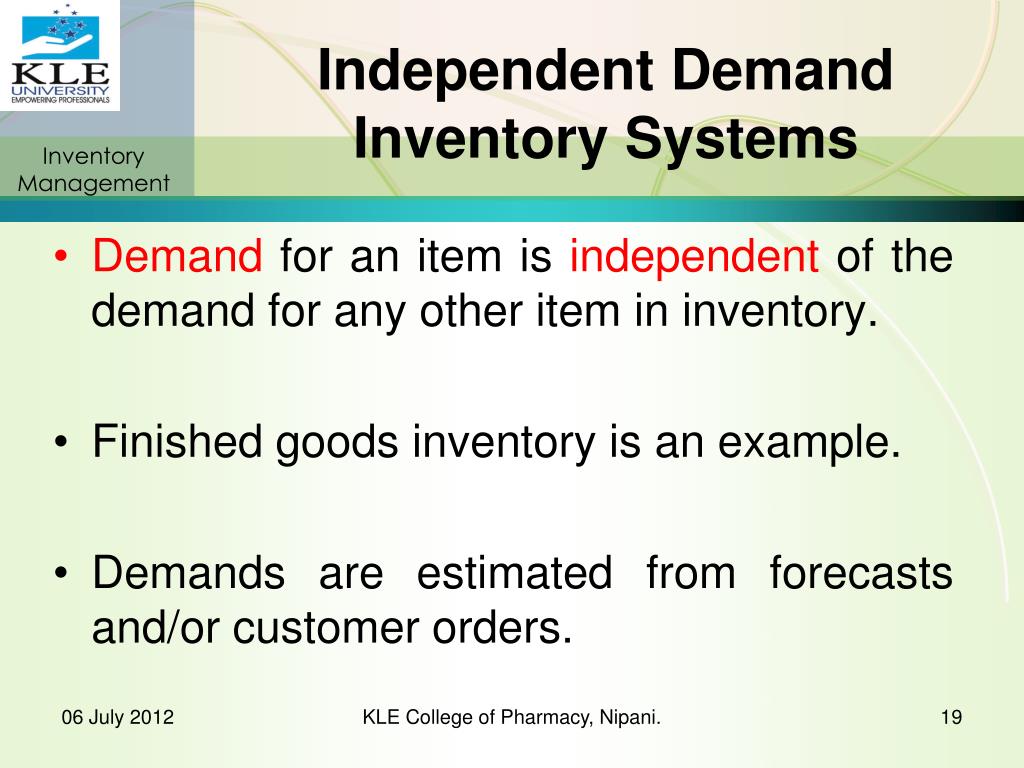 KLE UNIVERSITY
EMPOWERING PROFESSIONALS

Inventory Management

Independent Demand Inventory Systems

• Demand for an item is independent of the demand for any other item in inventory.

• Finished goods inventory is an example.

• Demands are estimated from forecasts and/or customer orders.

06 July 2012

KLE College of Pharmacy, Nipani.

19